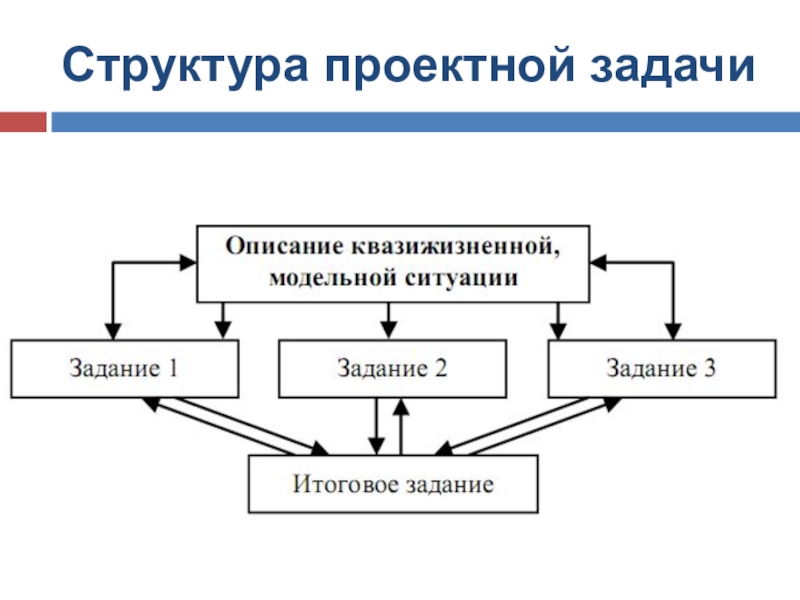 Структура проектной задачи

Описание квазижизненной, модельной ситуации

Задание 1

Задание 2

Задание 3

Итоговое задание